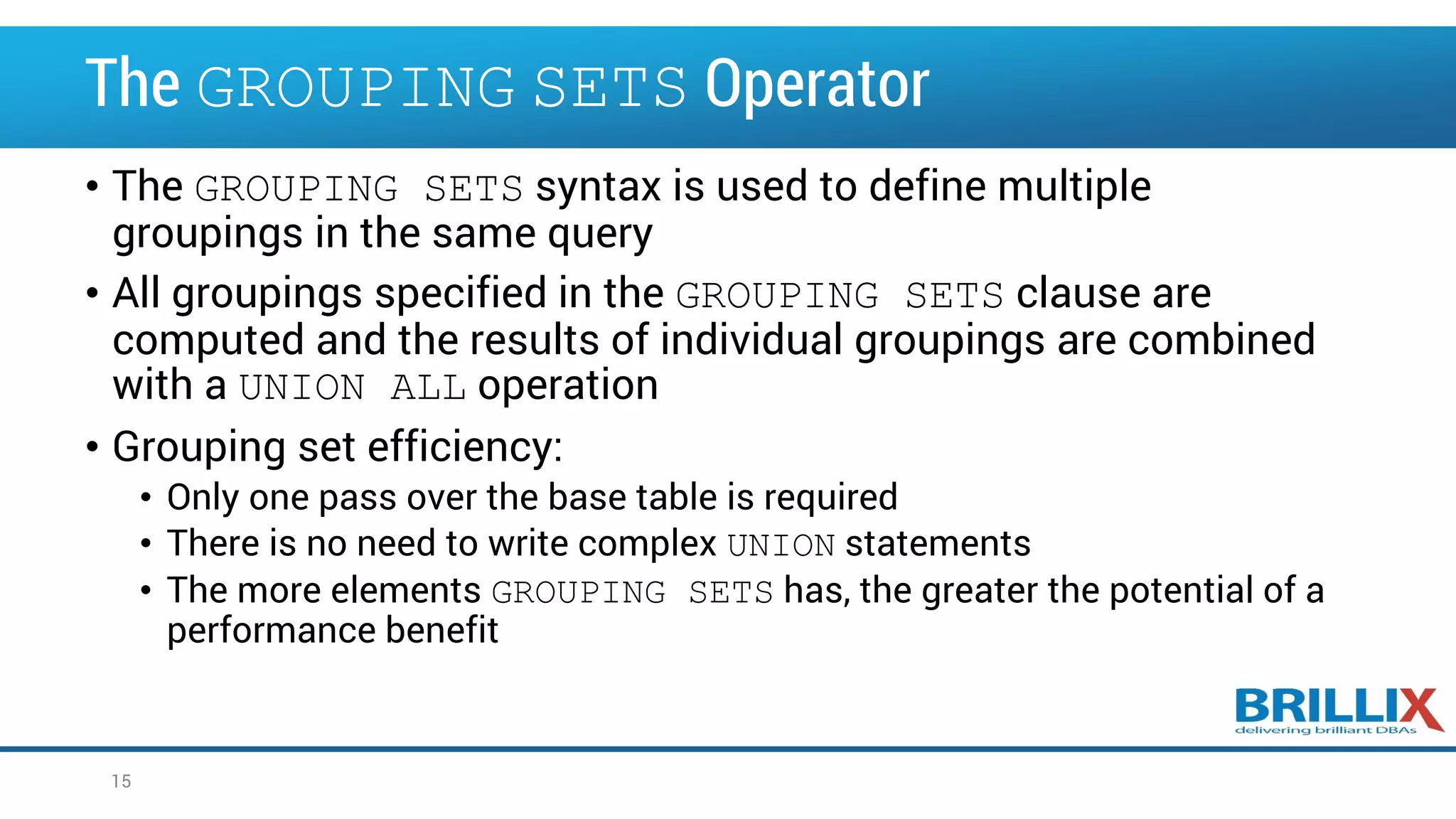 The GROUPING SETS Operator

• The GROUPING SETS syntax is used to define multiple groupings in the same query

• All groupings specified in the GROUPING SETS clause are computed and the results of individual groupings are combined with a UNION ALL operation

• Grouping set efficiency:
  • Only one pass over the base table is required
  • There is no need to write complex UNION statements
  • The more elements GROUPING SETS has, the greater the potential of a performance benefit

BRILLIX
delivering brilliant DBAs

15